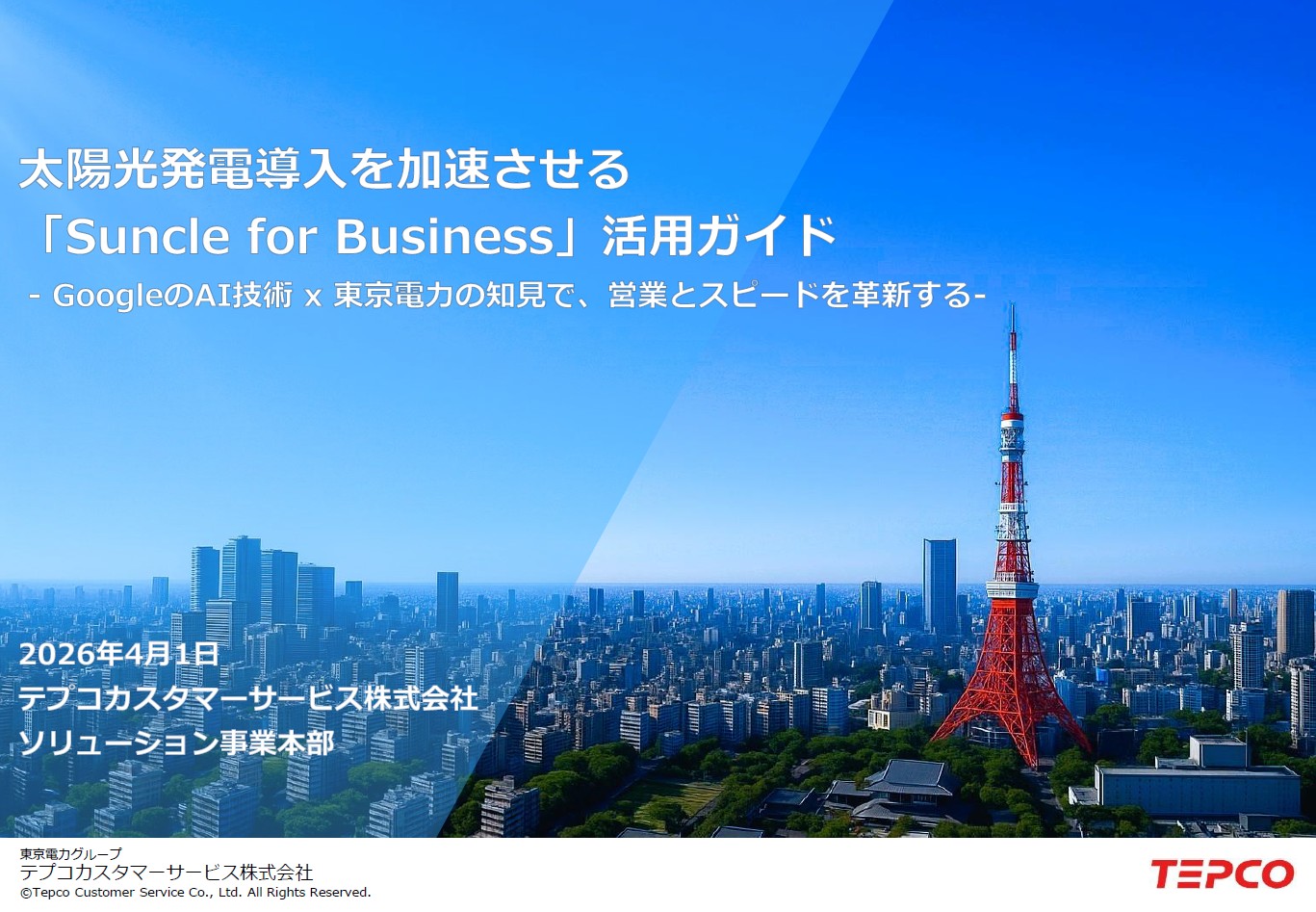 太陽光発電導入を加速させる
「Suncle for Business」活用ガイド
- GoogleのAI技術 x 東京電力の知見で、営業とスピードを革新する-

2026年4月1日
テプコカスタマーサービス株式会社
ソリューション事業本部

東京電力グループ
テプコカスタマーサービス株式会社
©Tepco Customer Service Co., Ltd. All Rights Reserved.

TEPCO